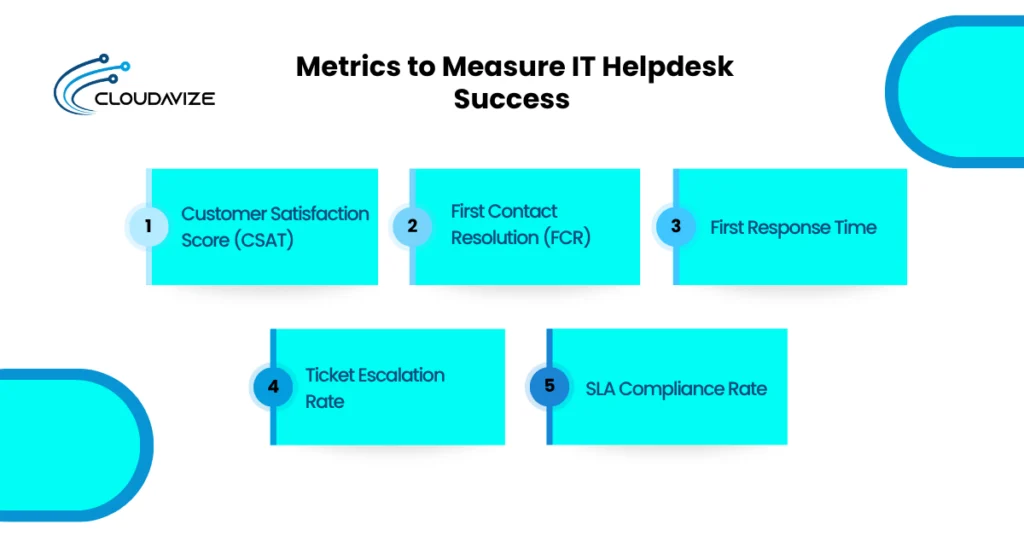 CLOUDAVIZE

Metrics to Measure IT Helpdesk Success

1 Customer Satisfaction Score (CSAT)

2 First Contact Resolution (FCR)

3 First Response Time

4 Ticket Escalation Rate

5 SLA Compliance Rate